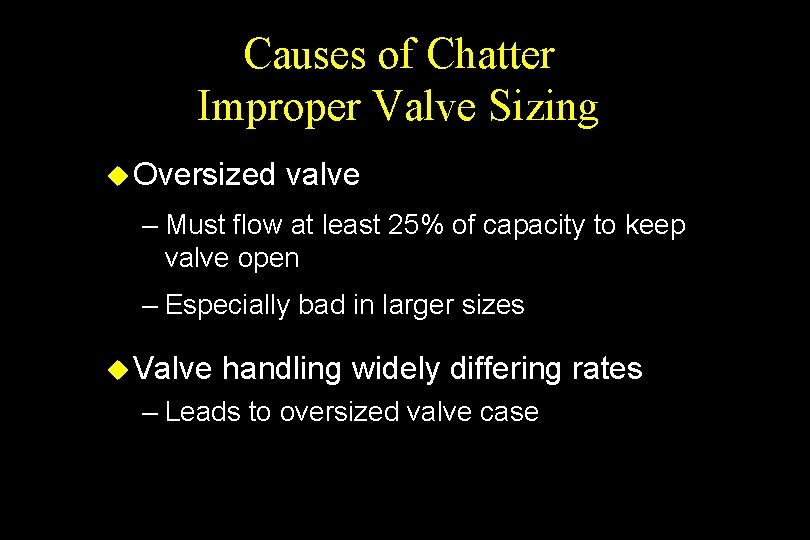 Causes of Chatter
Improper Valve Sizing

◆ Oversized valve

– Must flow at least 25% of capacity to keep valve open

– Especially bad in larger sizes

◆ Valve handling widely differing rates

– Leads to oversized valve case